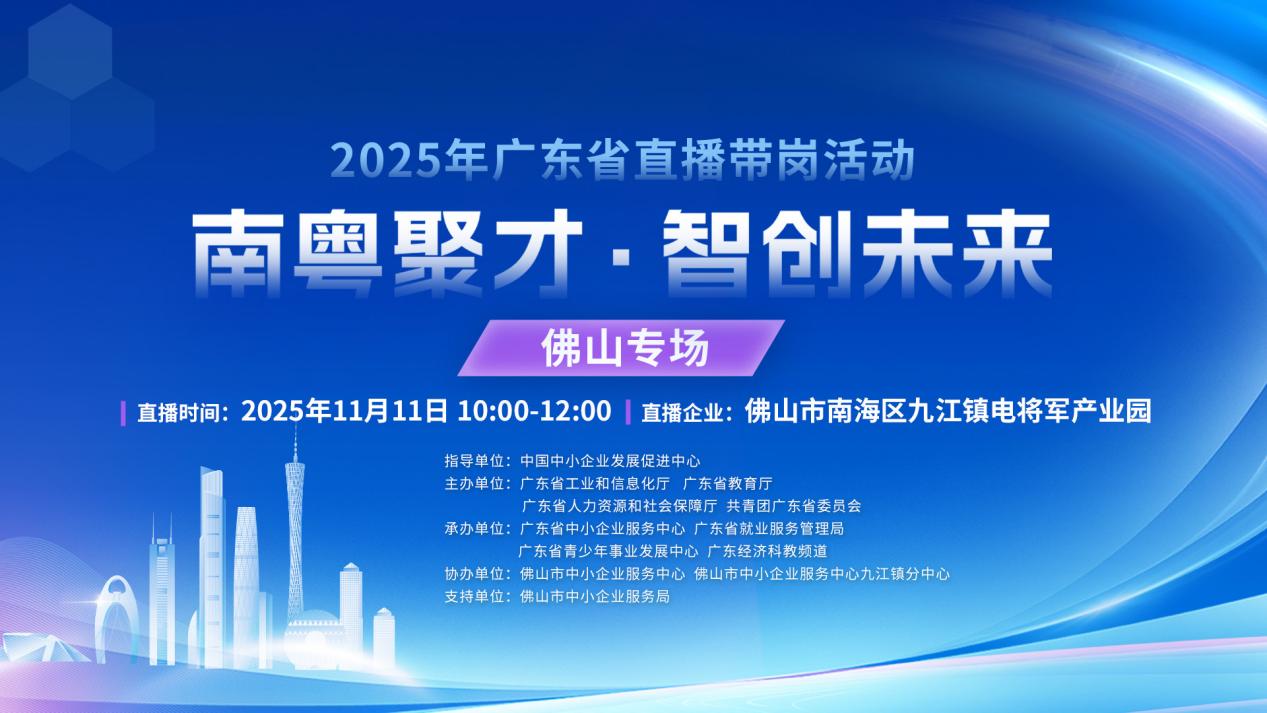 2025年广东省直播带岗活动

南粤聚才·智创未来

佛山专场

直播时间：2025年11月11日 10:00-12:00 直播企业：佛山市南海区九江镇电将军产业园

指导单位：中国中小企业发展促进中心
主办单位：广东省工业和信息化厅 广东省教育厅
广东省人力资源和社会保障厅 共青团广东省委员会
承办单位：广东省中小企业服务中心 广东省就业服务管理局
广东省青少年事业发展中心 广东经济科教频道
协办单位：佛山市中小企业服务中心 佛山市中小企业服务中心九江镇分中心
支持单位：佛山市中小企业服务局